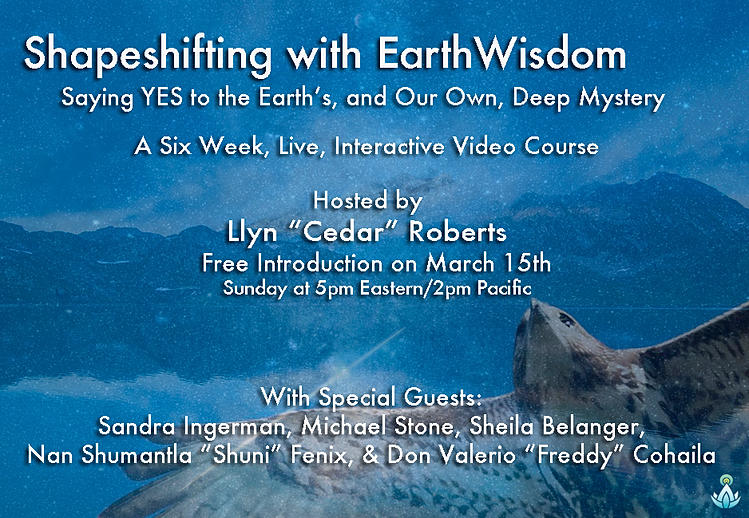 Shapeshifting with EarthWisdom
Saying YES to the Earth's, and Our Own, Deep Mystery

A Six Week, Live, Interactive Video Course

Hosted by
Llyn "Cedar" Roberts
Free Introduction on March 15th
Sunday at 5pm Eastern/2pm Pacific

With Special Guests:
Sandra Ingerman, Michael Stone, Sheila Belanger, Nan Shumantla "Shuni" Fenix, & Don Valerio "Freddy" Cohaila